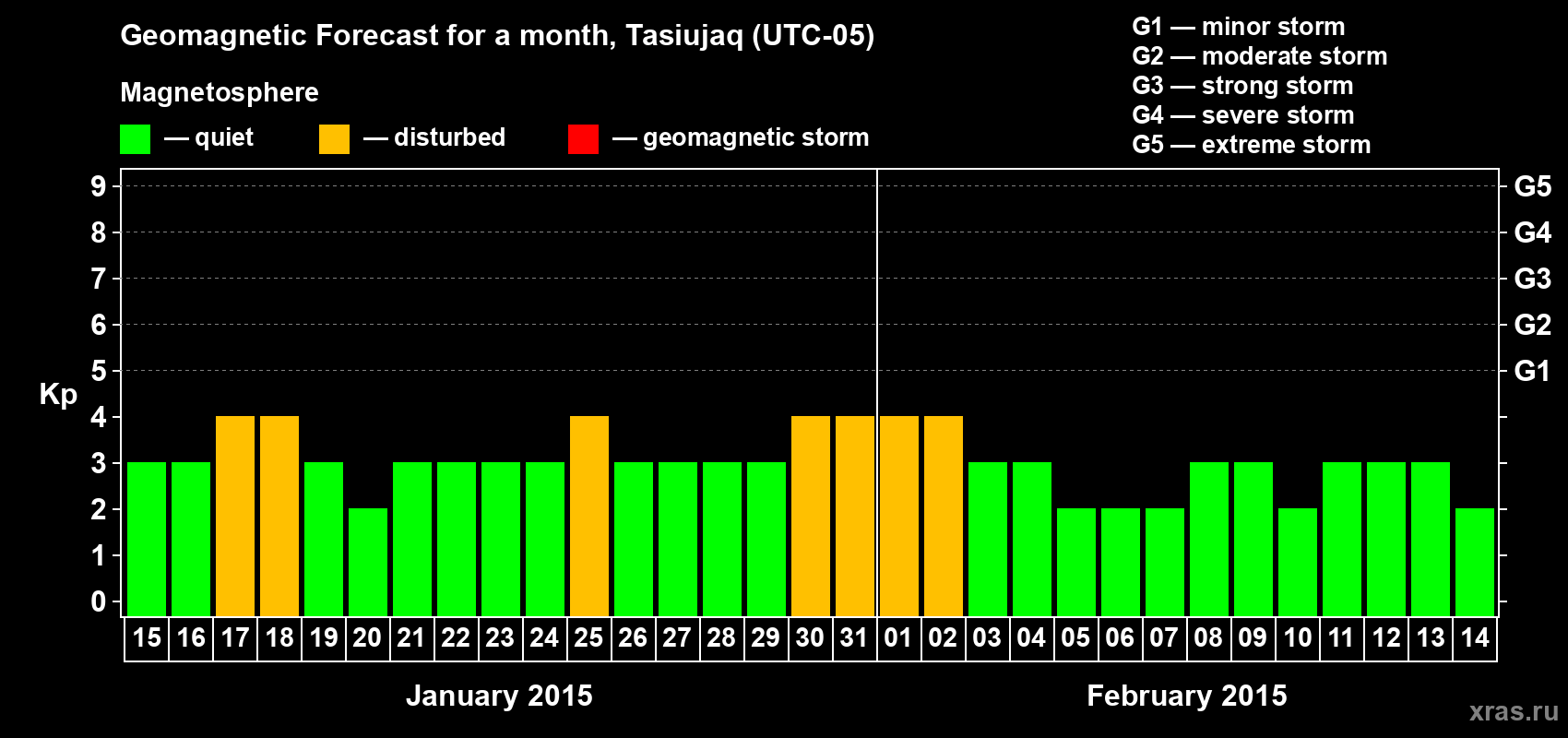 Geomagnetic Forecast for a month, Tasiujaq (UTC-05)

Magnetosphere

— quiet — disturbed — geomagnetic storm

G1 — minor storm
G2 — moderate storm
G3 — strong storm
G4 — severe storm
G5 — extreme storm

Kp

9
8
7
6
5
4
3
2
1
0

G5
G4
G3
G2
G1

15 16 17 18 19 20 21 22 23 24 25 26 27 28 29 30 31 01 02 03 04 05 06 07 08 09 10 11 12 13 14

January 2015

February 2015

xras.ru